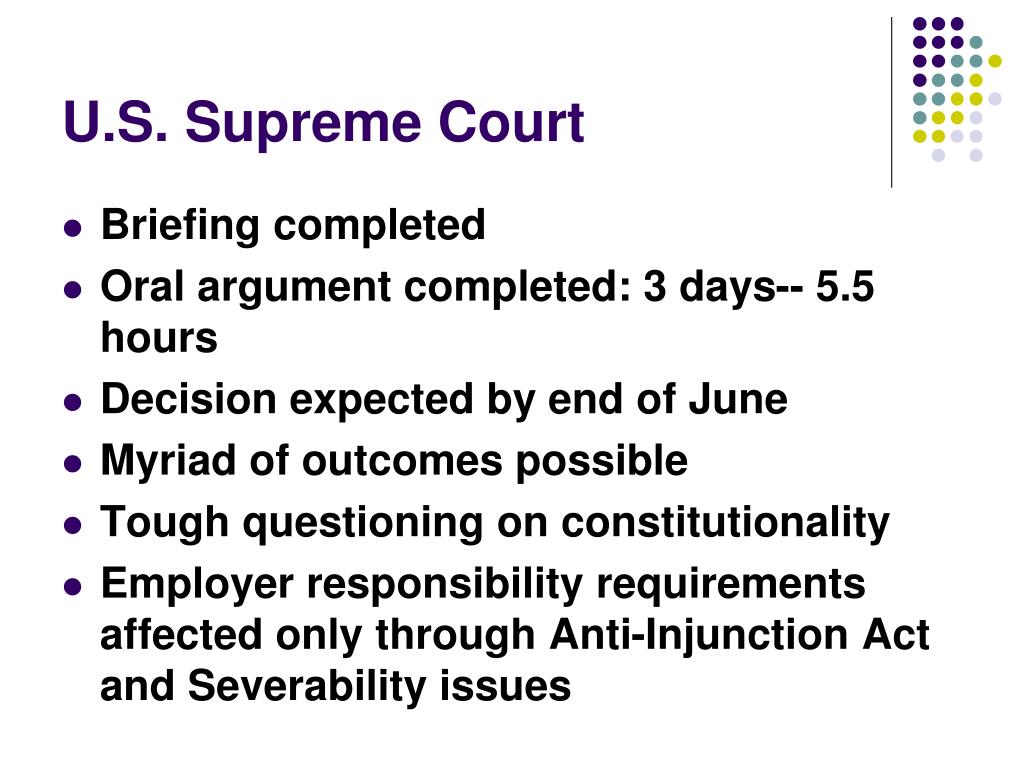 U.S. Supreme Court

- Briefing completed
- Oral argument completed: 3 days-- 5.5 hours
- Decision expected by end of June
- Myriad of outcomes possible
- Tough questioning on constitutionality
- Employer responsibility requirements affected only through Anti-Injunction Act and Severability issues